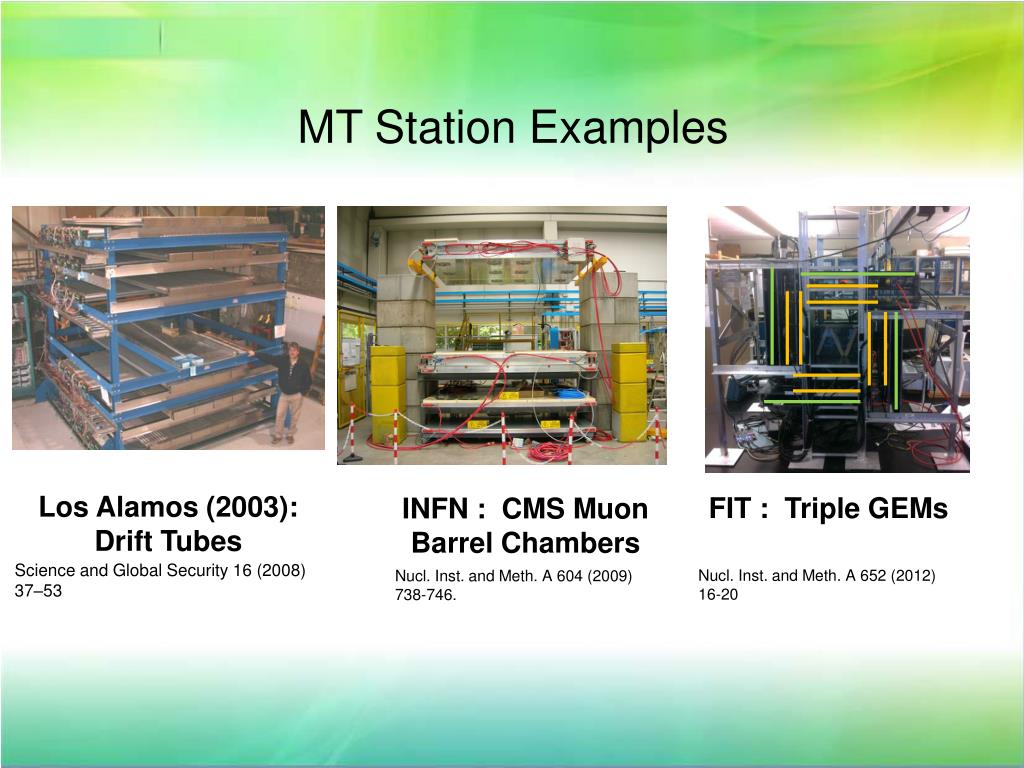 MT Station Examples

Los Alamos (2003): Drift Tubes

Science and Global Security 16 (2008) 37–53

INFN : CMS Muon Barrel Chambers

Nucl. Inst. and Meth. A 604 (2009) 738-746.

FIT : Triple GEMs

Nucl. Inst. and Meth. A 652 (2012) 16-20